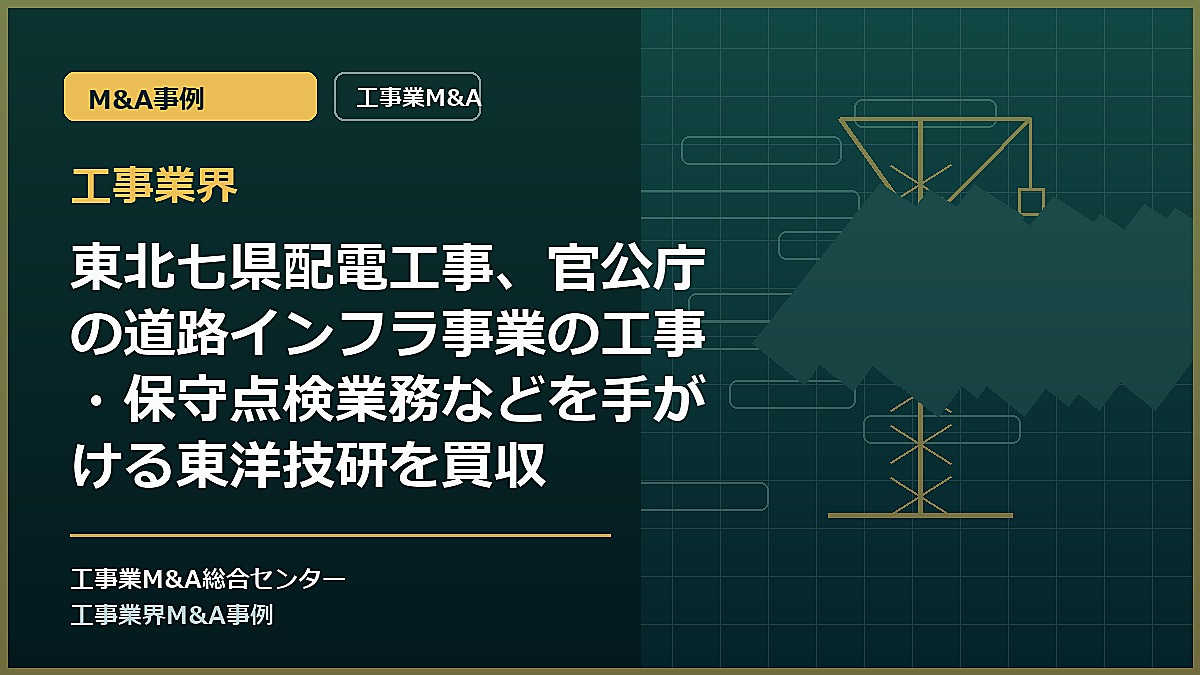 M&A事例

工事業M&A

工事業界

東北七県配電工事、官公庁の道路インフラ事業の工事・保守点検業務などを手がける東洋技研を買収

工事業M&A総合センター
工事業界M&A事例